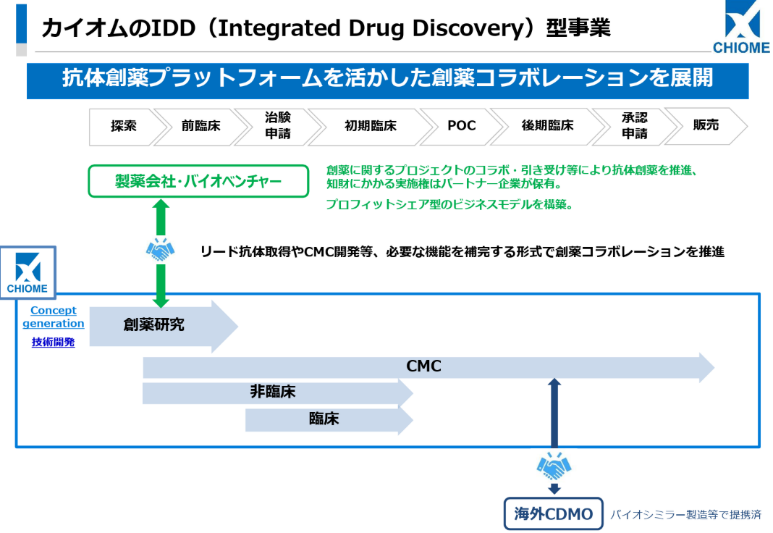 カイオムのIDD（Integrated Drug Discovery）型事業

CHIOME

抗体創薬プラットフォームを活かした創薬コラボレーションを展開

探索
前臨床
治験申請
初期臨床
POC
後期臨床
承認申請
販売

製薬会社・バイオベンチャー

創薬に関するプロジェクトのコラボ・引き受け等により抗体創薬を推進、知財にかかる実施権はパートナー企業が保有。

プロフィットシェア型のビジネスモデルを構築。

リード抗体取得やCMC開発等、必要な機能を補完する形式で創薬コラボレーションを推進

CHIOME

Concept generation

技術開発

創薬研究

CMC

非臨床

臨床

海外CDMO

バイオシミラー製造等で提携済